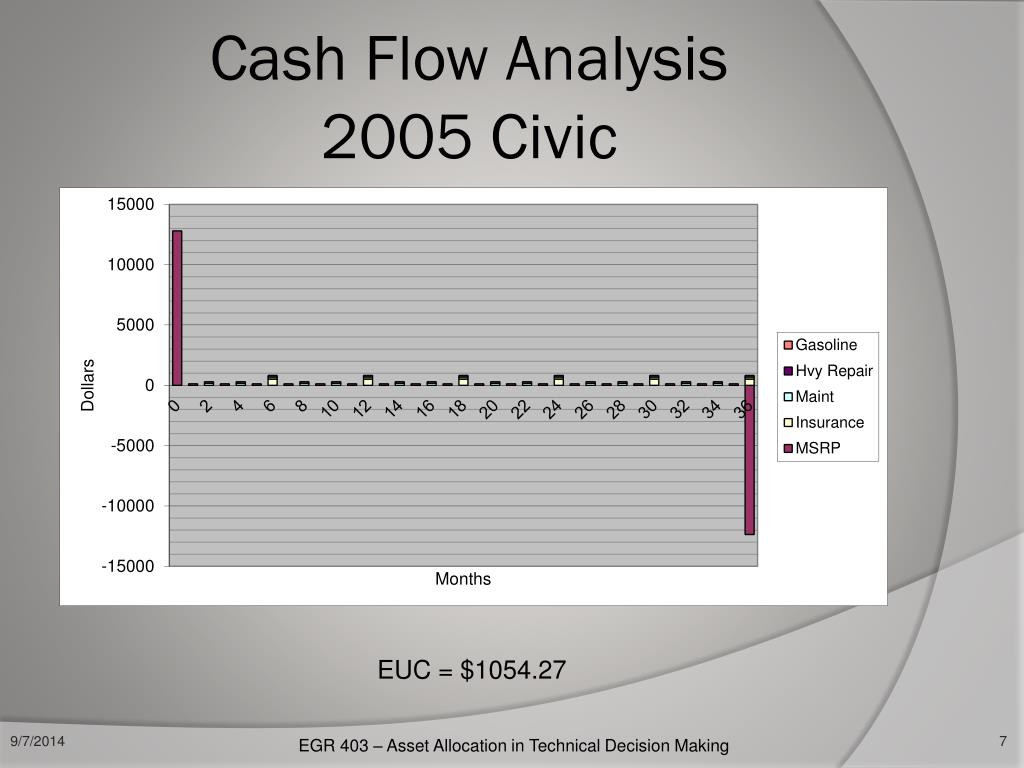 Cash Flow Analysis
2005 Civic

15000
10000
5000
0
-5000
-10000
-15000

Dollars

0 2 4 6 8 10 12 14 16 18 20 22 24 26 28 30 32 34 36

Months

Gasoline
Hvy Repair
Maint
Insurance
MSRP

EUC = $1054.27

9/7/2014

EGR 403 – Asset Allocation in Technical Decision Making

7